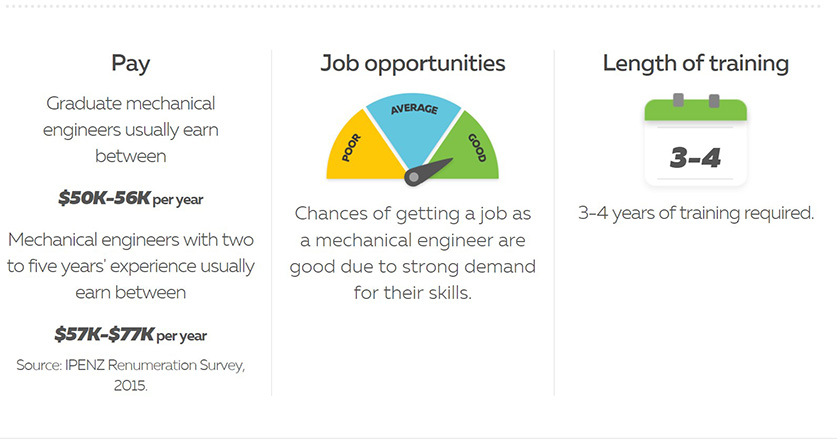 Pay

Graduate mechanical engineers usually earn between

$50K-56K per year

Mechanical engineers with two to five years' experience usually earn between

$57K-$77K per year

Source: IPENZ Renumeration Survey, 2015.

Job opportunities

POOR
AVERAGE
GOOD

Chances of getting a job as a mechanical engineer are good due to strong demand for their skills.

Length of training

3-4

3-4 years of training required.